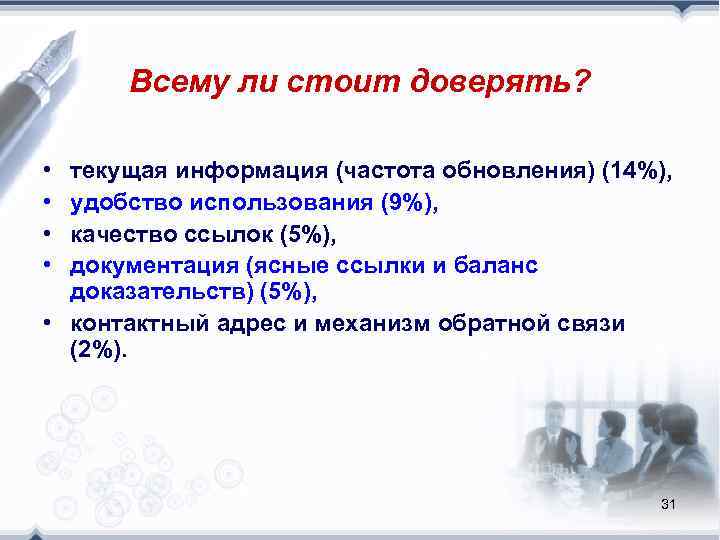 Всему ли стоит доверять?

• текущая информация (частота обновления) (14%),
• удобство использования (9%),
• качество ссылок (5%),
• документация (ясные ссылки и баланс доказательств) (5%),
• контактный адрес и механизм обратной связи (2%).

31